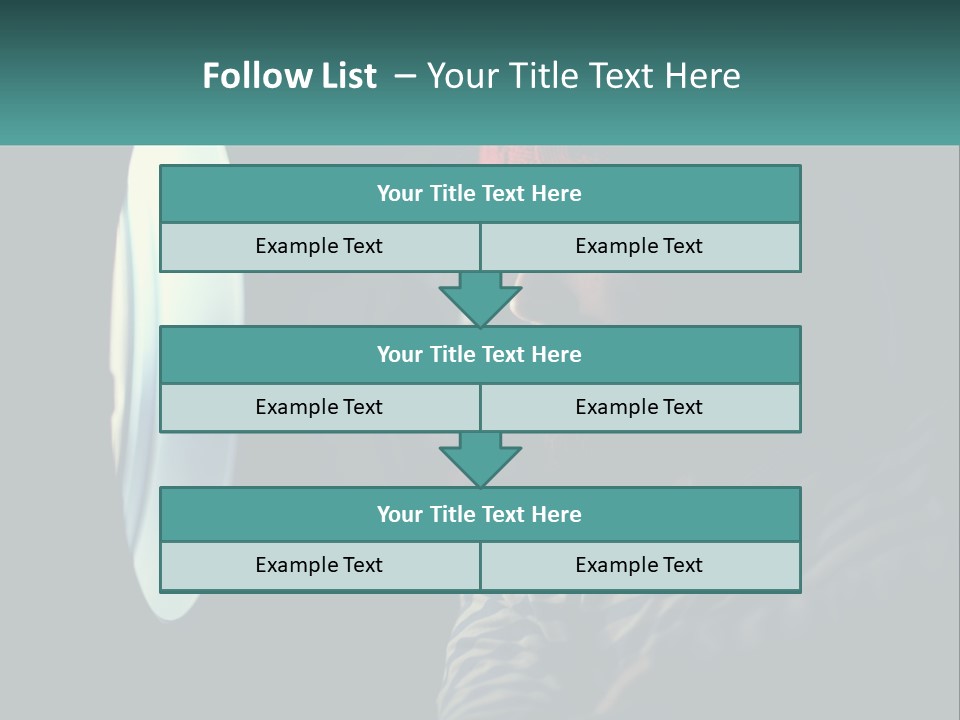 Follow List – Your Title Text Here

Your Title Text Here

Example Text

Example Text

Your Title Text Here

Example Text

Example Text

Your Title Text Here

Example Text

Example Text